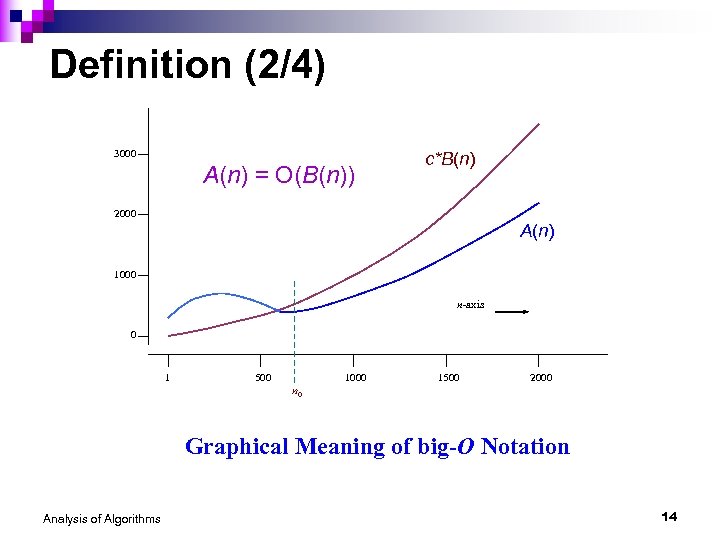 Definition (2/4)

3000

2000

1000

0

$A(n) = O(B(n))$

$c*B(n)$

$A(n)$

$n$-axis

1

500

1000

1500

2000

$n_0$

Graphical Meaning of big-$O$ Notation

Analysis of Algorithms

14